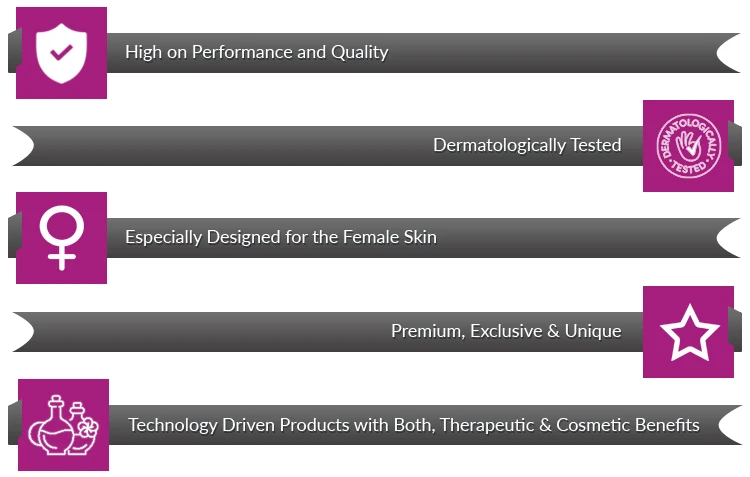 High on Performance and Quality

Dermatologically Tested

DERMATOLOGICALLY TESTED

Especially Designed for the Female Skin

Premium, Exclusive & Unique

Technology Driven Products with Both, Therapeutic & Cosmetic Benefits